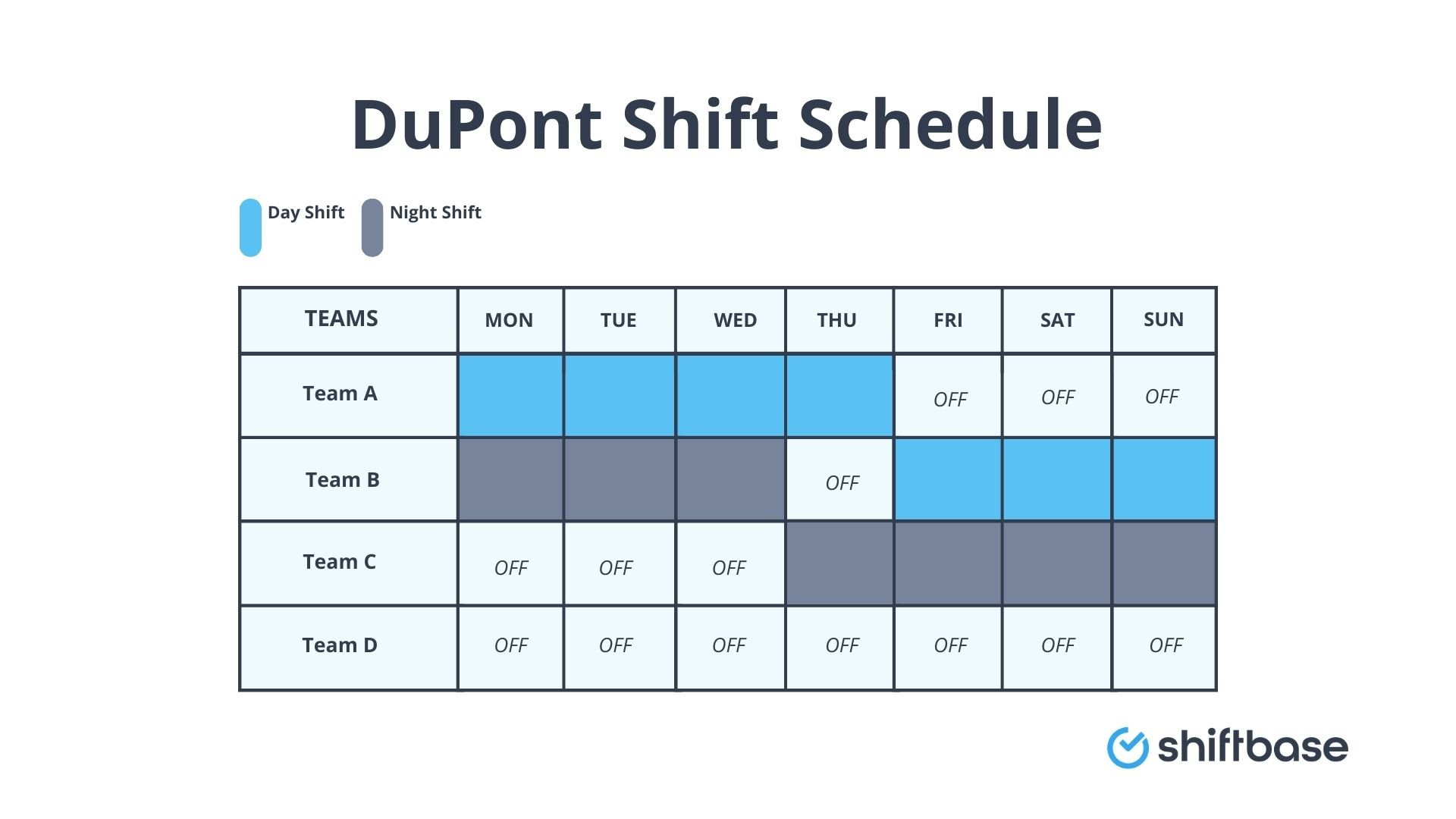 DuPont Shift Schedule

Day Shift Night Shift

| TEAMS | MON | TUE | WED | THU | FRI | SAT | SUN |
|---|---|---|---|---|---|---|---|
| Team A | | | | | OFF | OFF | OFF |
| Team B | | | | OFF | | | |
| Team C | OFF | OFF | OFF | | | | |
| Team D | OFF | OFF | OFF | OFF | OFF | OFF | OFF |

shiftbase